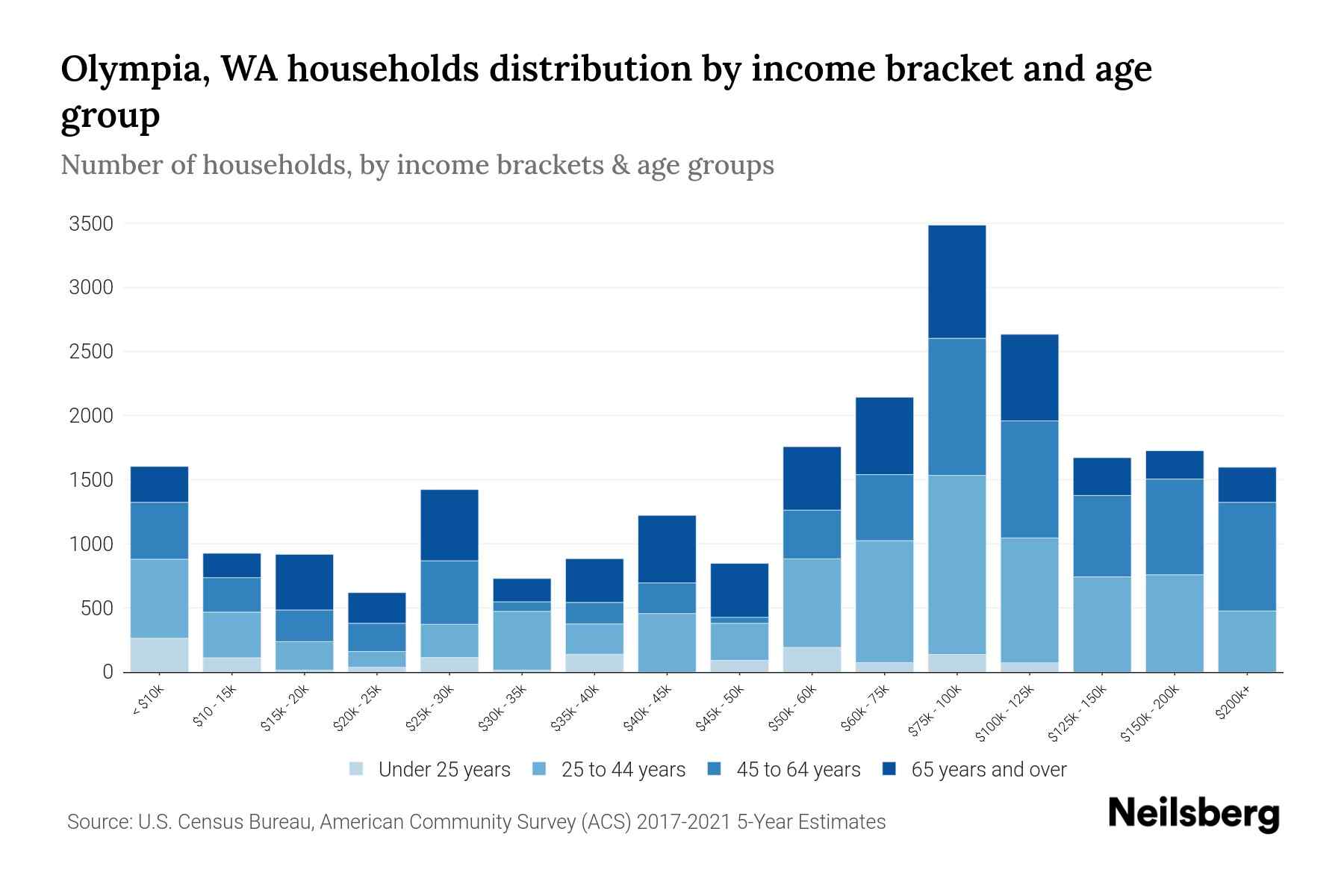 Olympia, WA households distribution by income bracket and age group

Number of households, by income brackets & age groups

3500
3000
2500
2000
1500
1000
500
0

< $10k
$10 - 15k
$15k - 20k
$20k - 25k
$25k - 30k
$30k - 35k
$35k - 40k
$40k - 45k
$45k - 50k
$50k - 60k
$60k - 75k
$75k - 100k
$100k - 125k
$125k - 150k
$150k - 200k
$200k+

Under 25 years
25 to 44 years
45 to 64 years
65 years and over

Source: U.S. Census Bureau, American Community Survey (ACS) 2017-2021 5-Year Estimates

Neilsberg